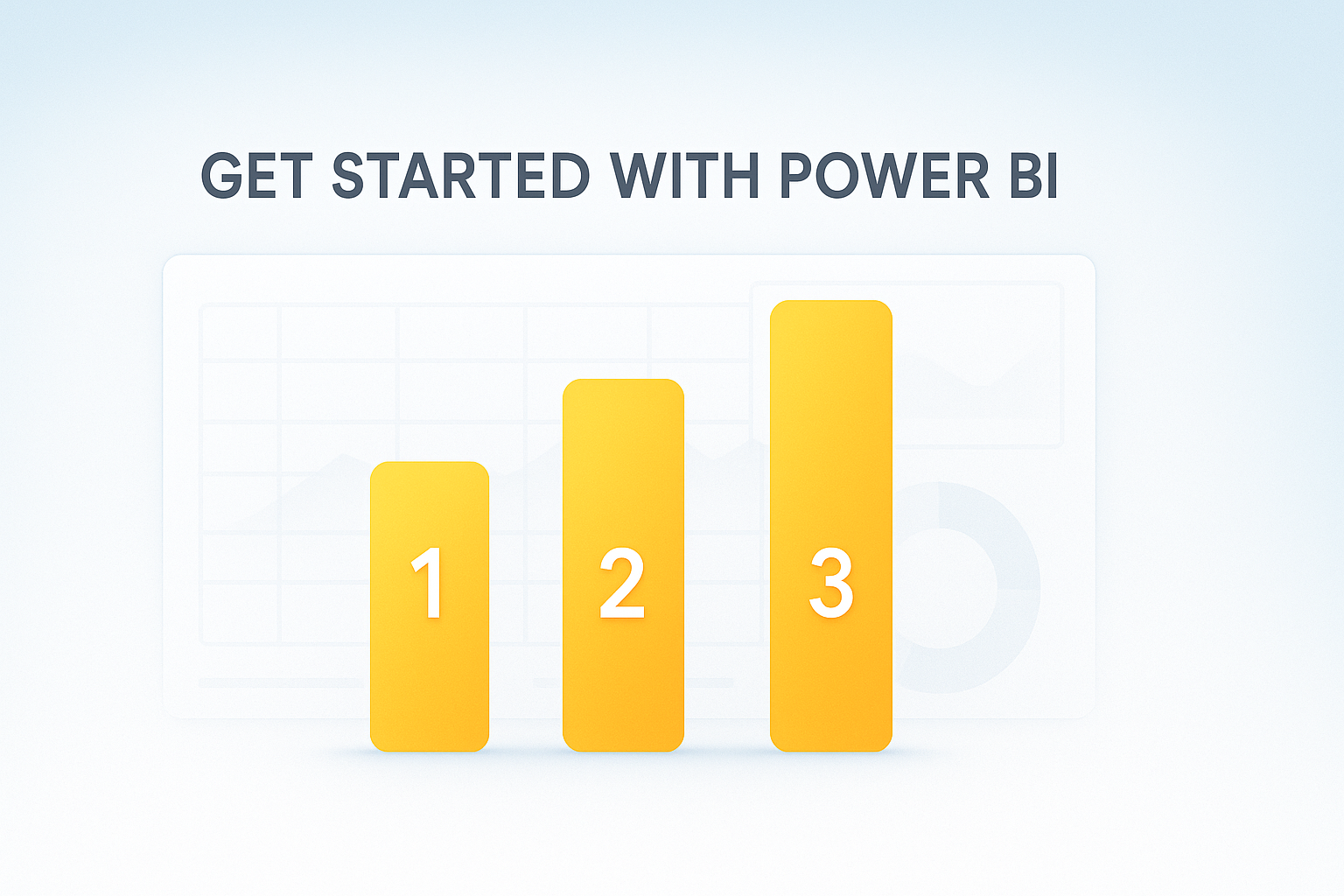 GET STARTED WITH POWER BI

1

2

3